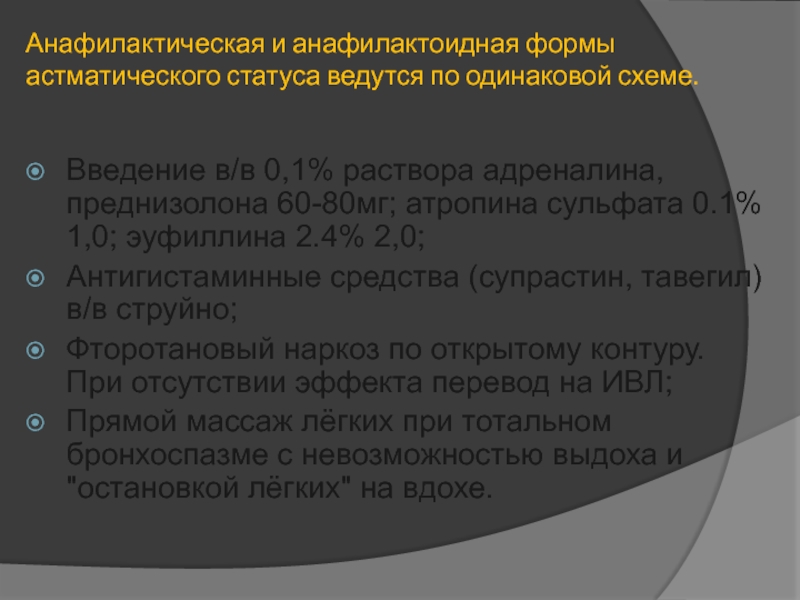 Анафилактическая и анафилактоидная формы астматического статуса ведутся по одинаковой схеме.

Введение в/в 0,1% раствора адреналина, преднизолона 60-80мг; атропина сульфата 0.1% 1,0; эуфиллина 2.4% 2,0;

Антигистаминные средства (супрастин, тавегил) в/в струйно;

Фторотановый наркоз по открытому контуру. При отсутствии эффекта перевод на ИВЛ;

Прямой массаж лёгких при тотальном бронхоспазме с невозможностью выдоха и "остановкой лёгких" на вдохе.